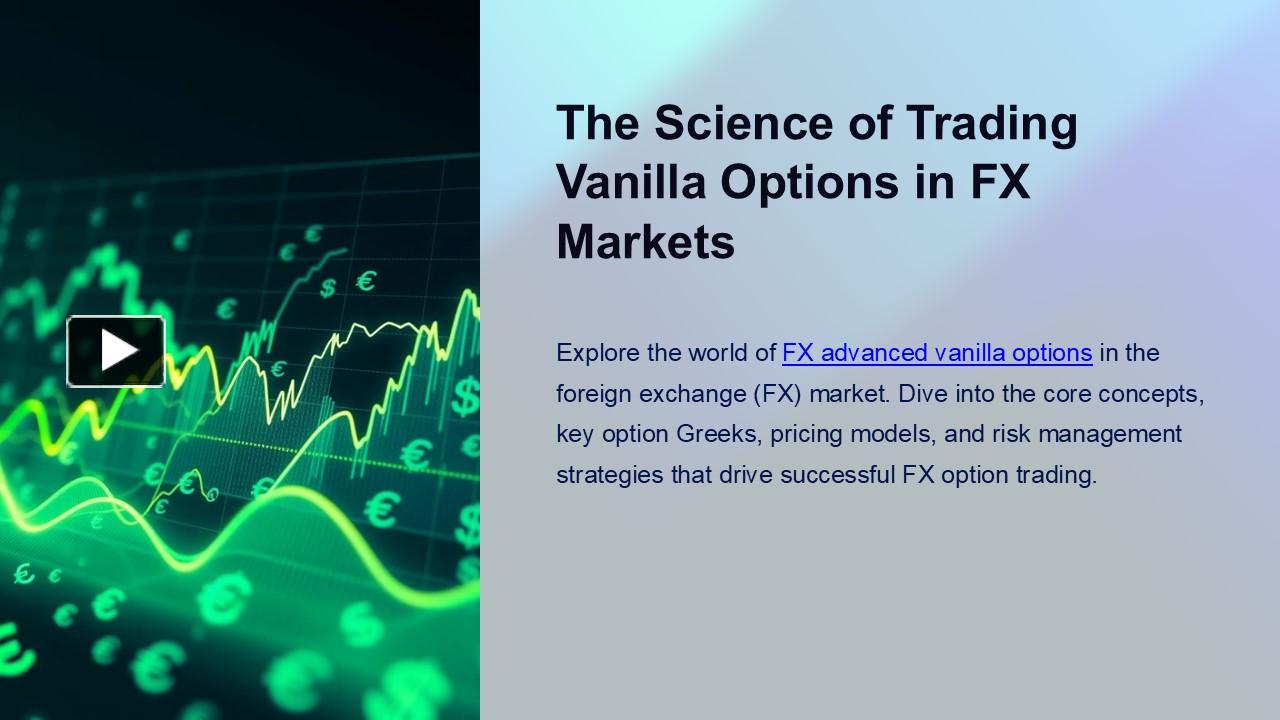 The Science of Trading Vanilla Options in FX Markets

Explore the world of FX advanced vanilla options in the foreign exchange (FX) market. Dive into the core concepts, key option Greeks, pricing models, and risk management strategies that drive successful FX option trading.